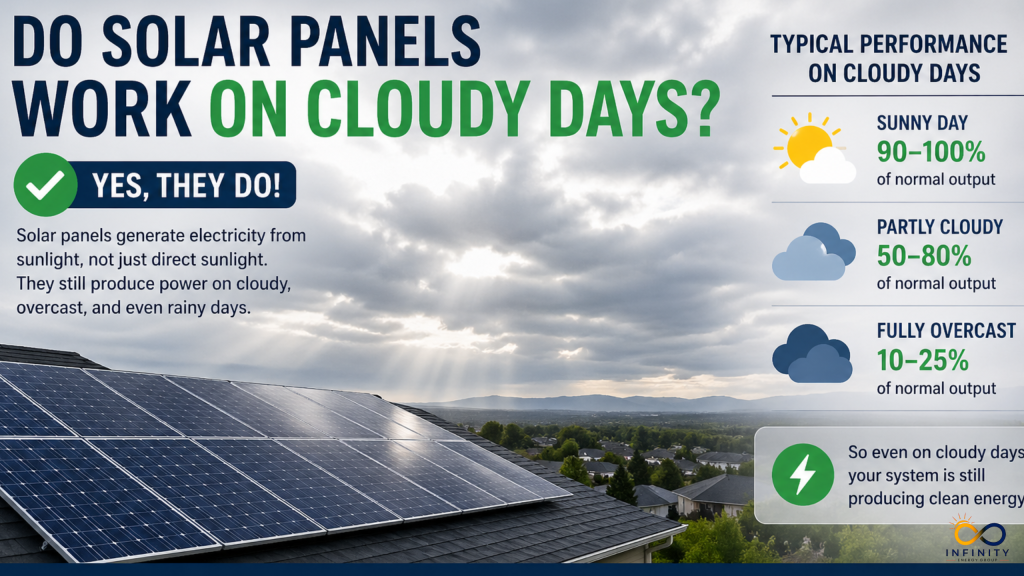 DO SOLAR PANELS WORK ON CLOUDY DAYS?

YES, THEY DO!

Solar panels generate electricity from sunlight, not just direct sunlight. They still produce power on cloudy, overcast, and even rainy days.

TYPICAL PERFORMANCE ON CLOUDY DAYS

SUNNY DAY
90–100%
of normal output

PARTLY CLOUDY
50–80%
of normal output

FULLY OVERCAST
10–25%
of normal output

So even on cloudy days your system is still producing clean energy

INFINITY
ENERGY GROUP